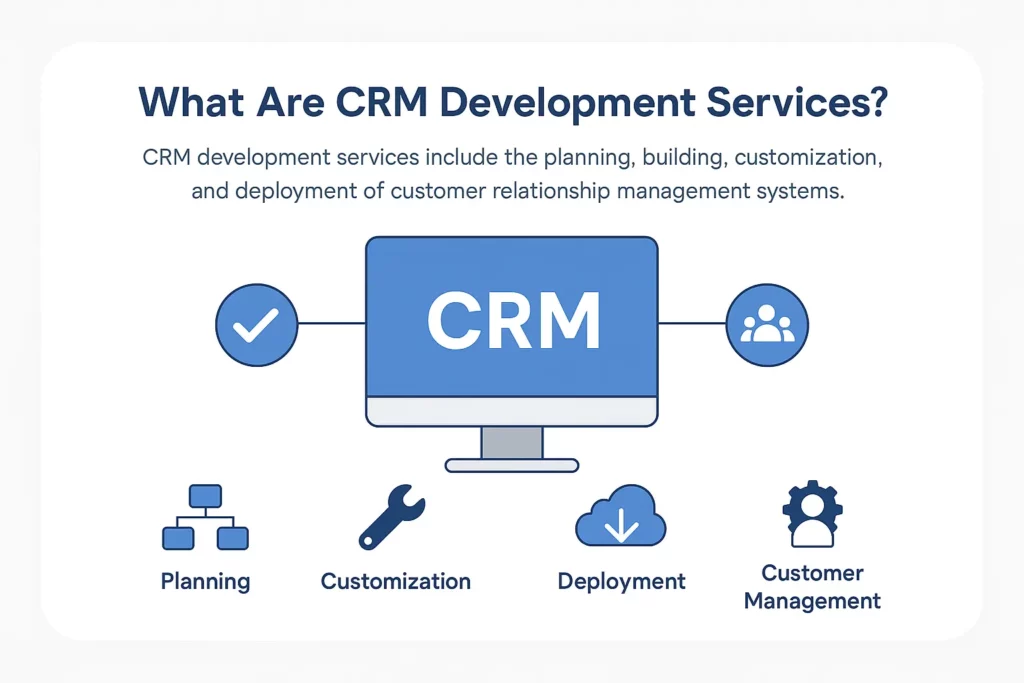 What Are CRM Development Services?

CRM development services include the planning, building, customization, and deployment of customer relationship management systems.

CRM

Planning

Customization

Deployment

Customer Management